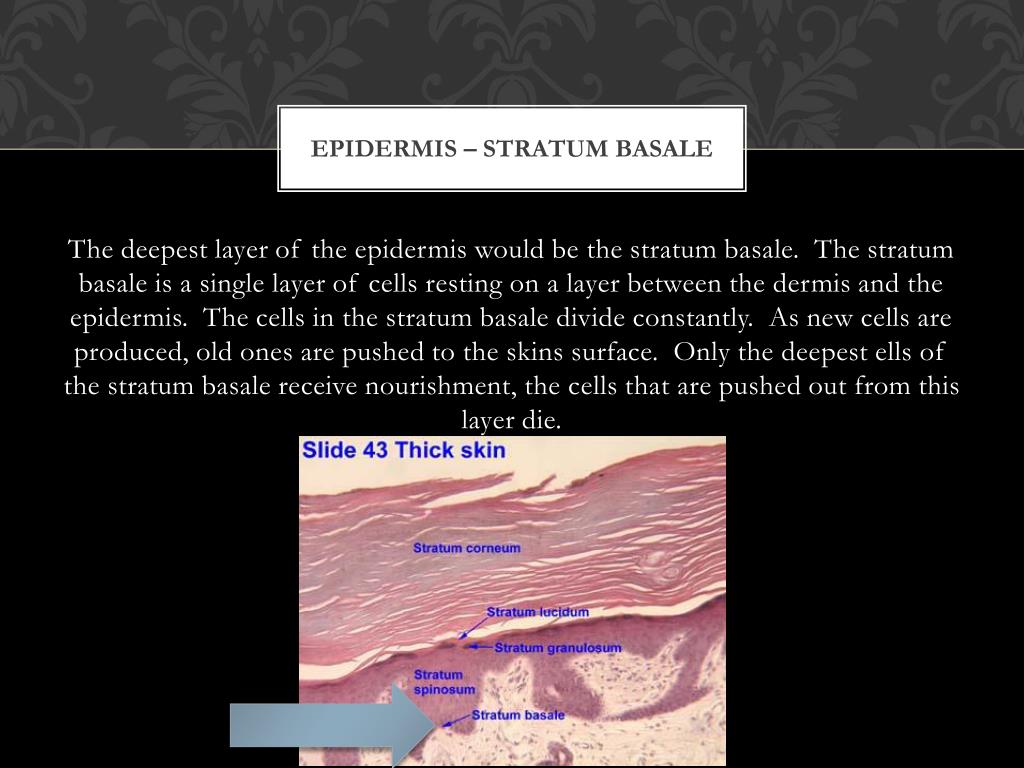 EPIDERMIS – STRATUM BASALE

The deepest layer of the epidermis would be the stratum basale. The stratum basale is a single layer of cells resting on a layer between the dermis and the epidermis. The cells in the stratum basale divide constantly. As new cells are produced, old ones are pushed to the skins surface. Only the deepest ells of the stratum basale receive nourishment, the cells that are pushed out from this layer die.

Slide 43 Thick skin

Stratum corneum

Stratum lucidum

Stratum granulosum

Stratum spinosum

Stratum basale